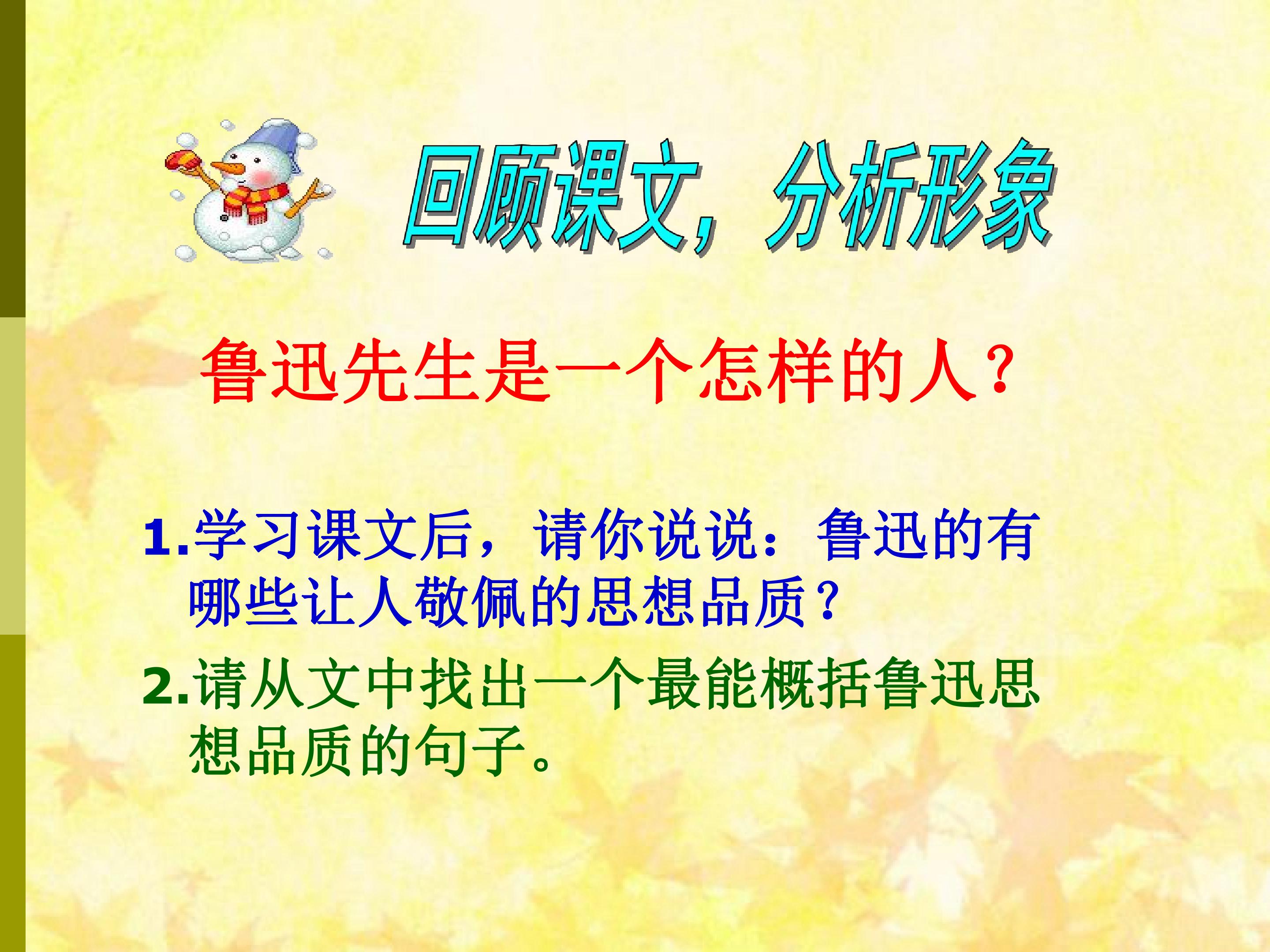 回顾课文，分析形象

鲁迅先生是一个怎样的人？

1.学习课文后，请你说说：鲁迅的有哪些让人敬佩的思想品质？

2.请从文中找出一个最能概括鲁迅思想品质的句子。